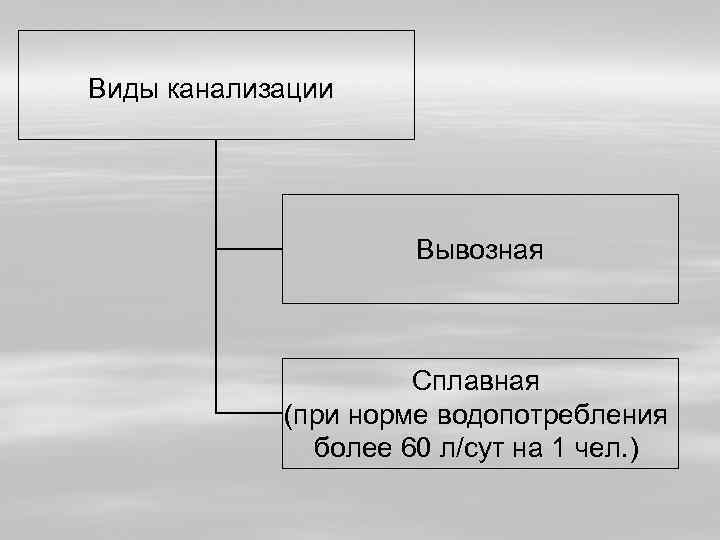 Виды канализации

Вывозная

Сплавная
(при норме водопотребления более 60 л/сут на 1 чел.)